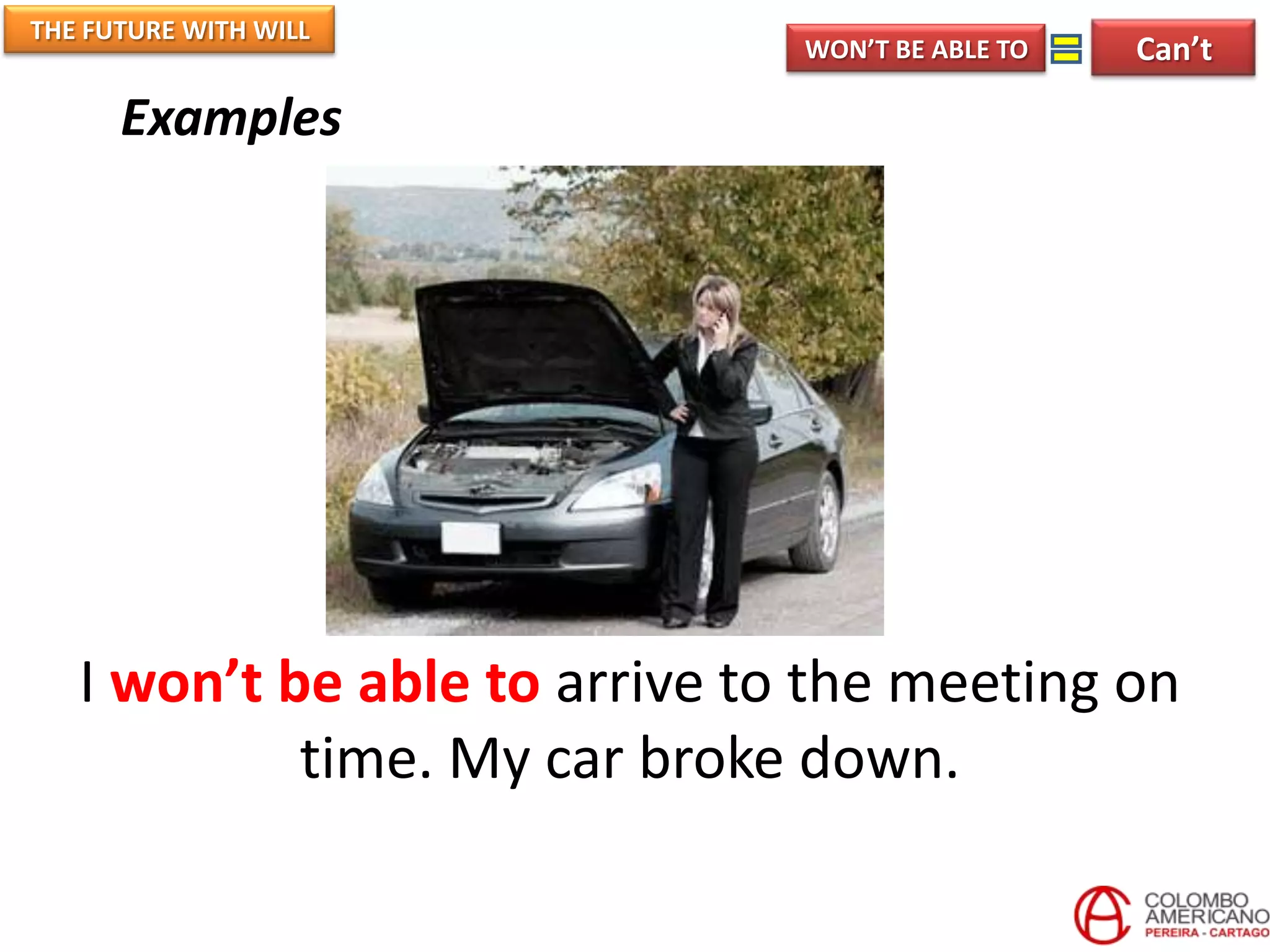 THE FUTURE WITH WILL

WON'T BE ABLE TO = Can't

Examples

I won't be able to arrive to the meeting on time. My car broke down.

COLOMBO AMERICANO
PEREIRA - CARTAGO